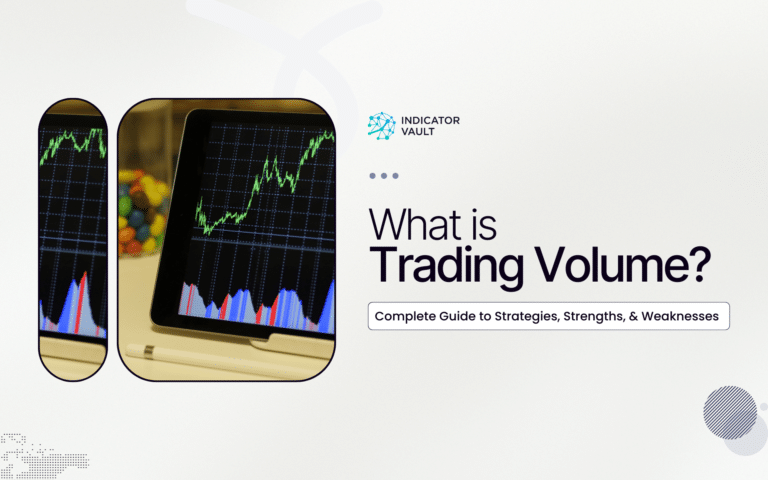 INDICATOR VAULT

What is
Trading Volume?

Complete Guide to Strategies, Strengths, & Weaknesses